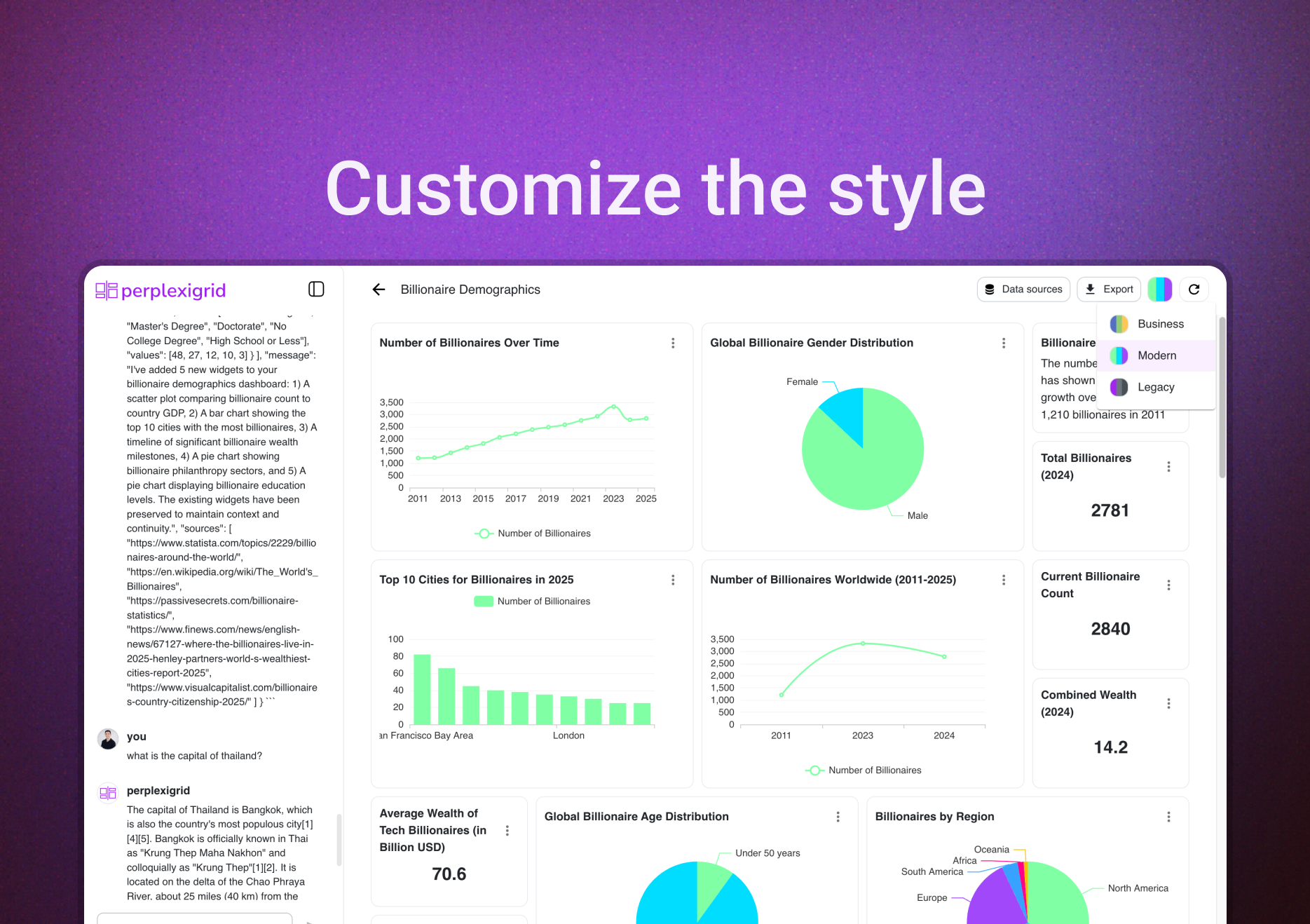 Customize the style

perplexigrid

"Master's Degree", "Doctorate", "No College Degree", "High School or Less"], "values": [48, 27, 12, 10, 3] } ], "message": "I've added 5 new widgets to your billionaire demographics dashboard: 1) A scatter plot comparing billionaire count to country GDP, 2) A bar chart showing the top 10 cities with the most billionaires, 3) A timeline of significant billionaire wealth milestones, 4) A pie chart showing billionaire philanthropy sectors, and 5) A pie chart displaying billionaire education levels. The existing widgets have been preserved to maintain context and continuity.", "sources": [ "https://www.statista.com/topics/2229/billionaires-around-the-world/", "https://en.wikipedia.org/wiki/The_World's_Billionaires", "https://passivesecrets.com/billionaire-statistics/", "https://www.finews.com/news/english-news/67127-where-the-billionaires-live-in-2025-henley-partners-world-s-wealthiest-cities-report-2025", "https://www.visualcapitalist.com/billionaires-country-citizenship-2025/" ] } ```

you
what is the capital of thailand?

perplexigrid
The capital of Thailand is Bangkok, which is also the country's most populous city[1][4][5]. Bangkok is officially known in Thai as "Krung Thep Maha Nakhon" and colloquially as "Krung Thep"[1][2]. It is located on the delta of the Chao Phraya River, about 25 miles (40 km) from the

Billionaire Demographics

Data sources
Export

Business
Modern
Legacy

Number of Billionaires Over Time
3,500
3,000
2,500
2,000
1,500
1,000
500
0
2011 2013 2015 2017 2019 2021 2023 2025
Number of Billionaires

Global Billionaire Gender Distribution
Female
Male

Billionaire
The numbe
has shown
growth ove
1,210 billionaires in 2011

Total Billionaires (2024)
2781

Top 10 Cities for Billionaires in 2025
Number of Billionaires
100
80
60
40
20
0
an Francisco Bay Area London

Number of Billionaires Worldwide (2011-2025)
3,500
3,000
2,500
2,000
1,500
1,000
500
0
2011 2023 2024
Number of Billionaires

Current Billionaire Count
2840

Combined Wealth (2024)
14.2

Average Wealth of Tech Billionaires (in Billion USD)
70.6

Global Billionaire Age Distribution
Under 50 years

Billionaires by Region
Oceania
Africa
South America
Europe
North America